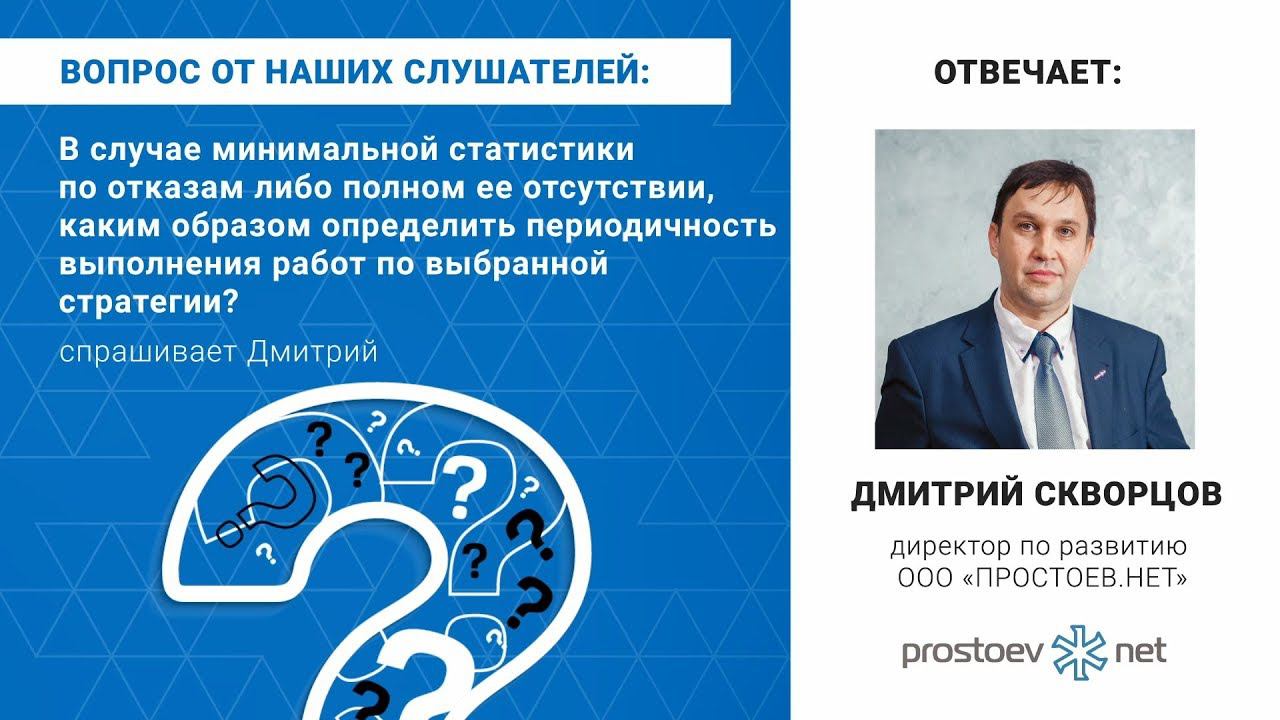 ВОПРОС ОТ НАШИХ СЛУШАТЕЛЕЙ:

В случае минимальной статистики по отказам либо полном ее отсутствии, каким образом определить периодичность выполнения работ по выбранной стратегии?

спрашивает Дмитрий

ОТВЕЧАЕТ:

ДМИТРИЙ СКВОРЦОВ

директор по развитию ООО «ПРОСТОЕВ.НЕТ»

prostoev net